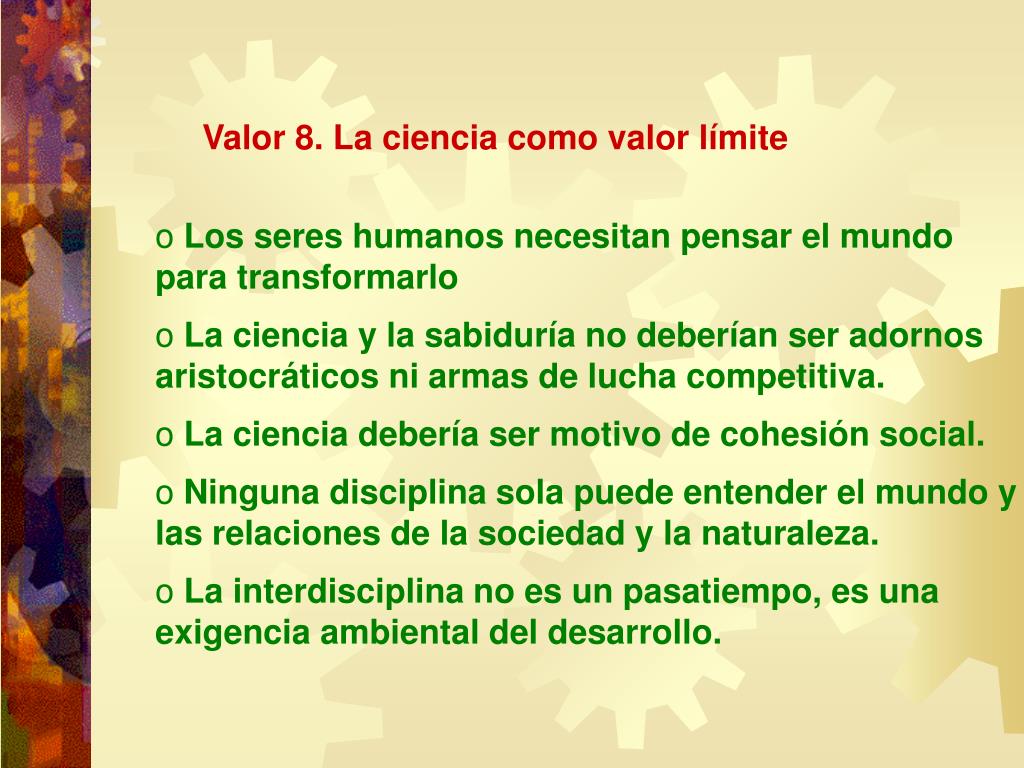 Valor 8. La ciencia como valor límite

o Los seres humanos necesitan pensar el mundo para transformarlo

o La ciencia y la sabiduría no deberían ser adornos aristocráticos ni armas de lucha competitiva.

o La ciencia debería ser motivo de cohesión social.

o Ninguna disciplina sola puede entender el mundo y las relaciones de la sociedad y la naturaleza.

o La interdisciplina no es un pasatiempo, es una exigencia ambiental del desarrollo.